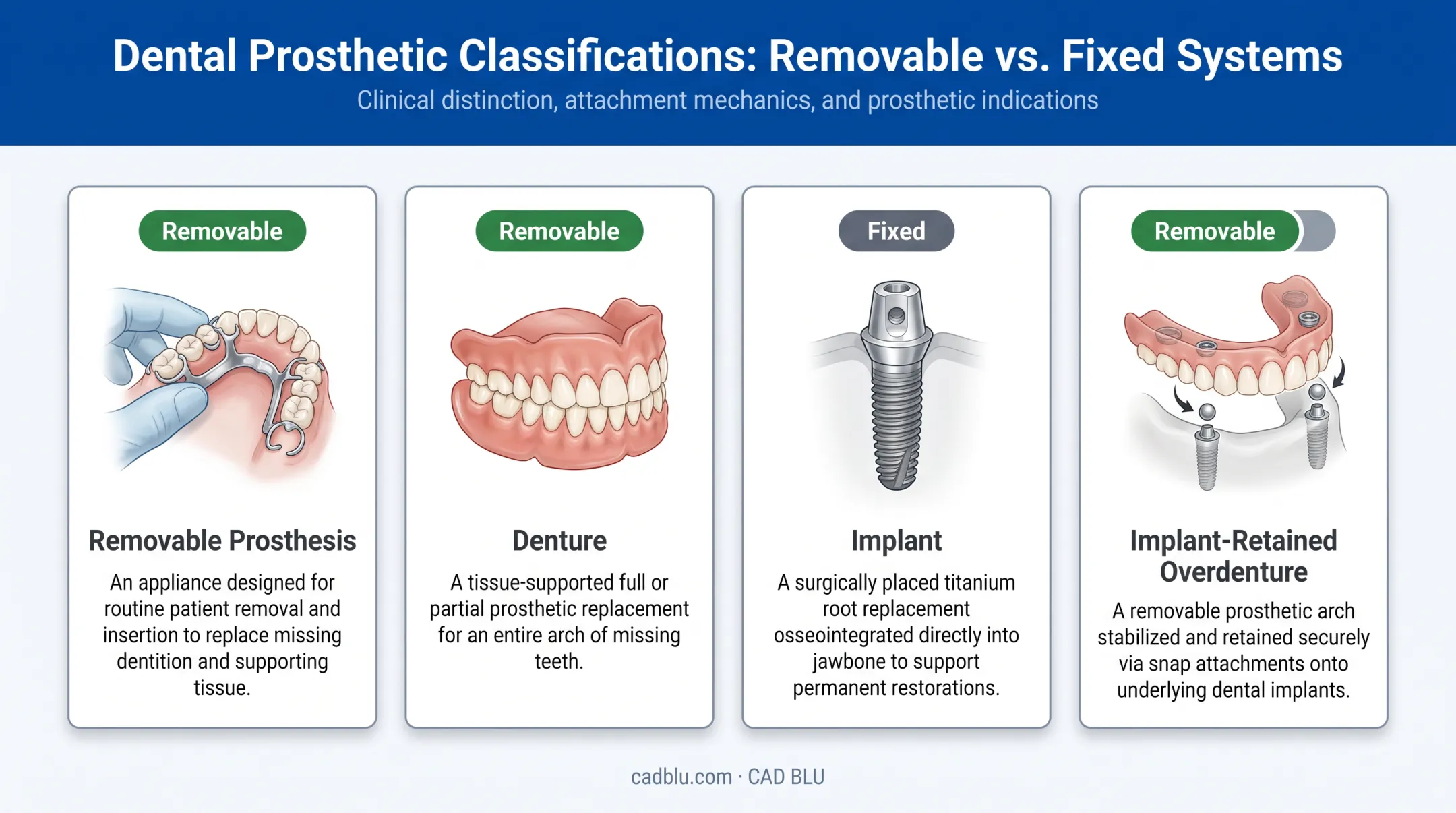 Dental Prosthetic Classifications: Removable vs. Fixed Systems

Clinical distinction, attachment mechanics, and prosthetic indications

Removable

Removable Prosthesis

An appliance designed for routine patient removal and insertion to replace missing dentition and supporting tissue.

Removable

Denture

A tissue-supported full or partial prosthetic replacement for an entire arch of missing teeth.

Fixed

Implant

A surgically placed titanium root replacement osseointegrated directly into jawbone to support permanent restorations.

Removable

Implant-Retained Overdenture

A removable prosthetic arch stabilized and retained securely via snap attachments onto underlying dental implants.

cadblu.com · CAD BLU